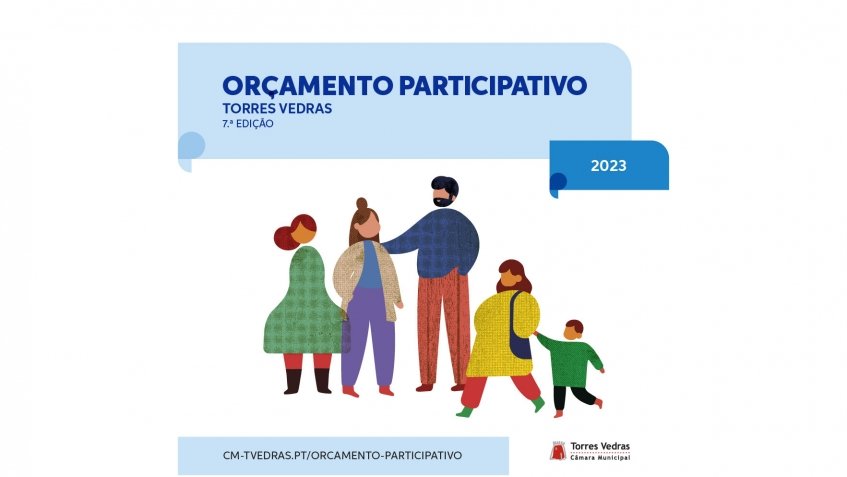 ORÇAMENTO PARTICIPATIVO
TORRES VEDRAS
7.ª EDIÇÃO

2023

CM-TVEDRAS.PT/ORCAMENTO-PARTICIPATIVO

Torres Vedras
Câmara Municipal